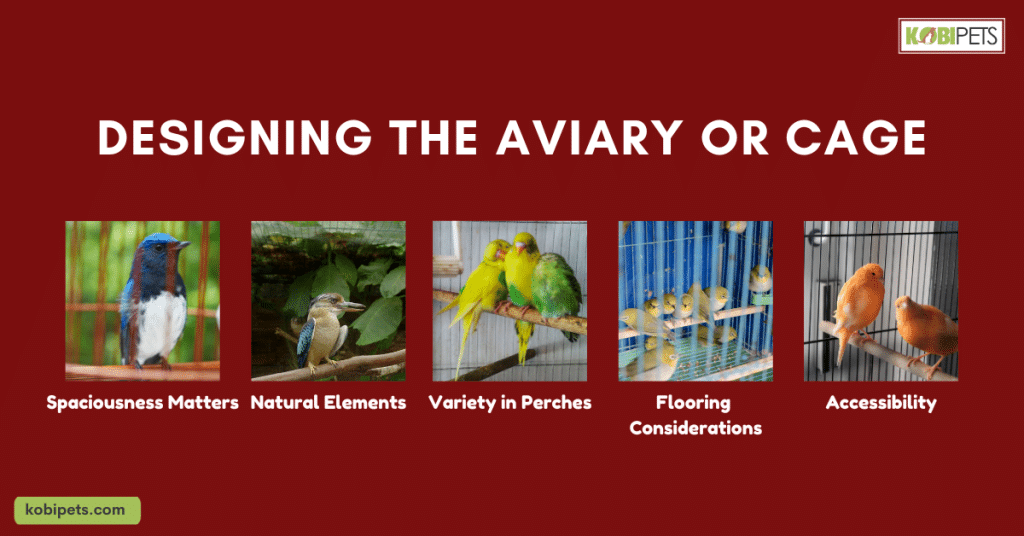 KOBIPETS

DESIGNING THE AVIARY OR CAGE

Spaciousness Matters

Natural Elements

Variety in Perches

Flooring Considerations

Accessibility

kobipets.com